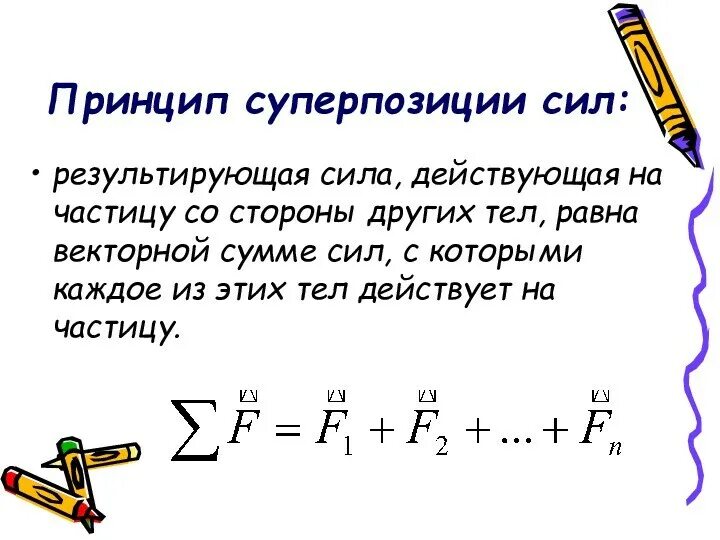 Принцип суперпозиции сил:

• результирующая сила, действующая на частицу со стороны других тел, равна векторной сумме сил, с которыми каждое из этих тел действует на частицу.

$\sum \vec{F} = \vec{F}_1 + \vec{F}_2 + ... + \vec{F}_n$